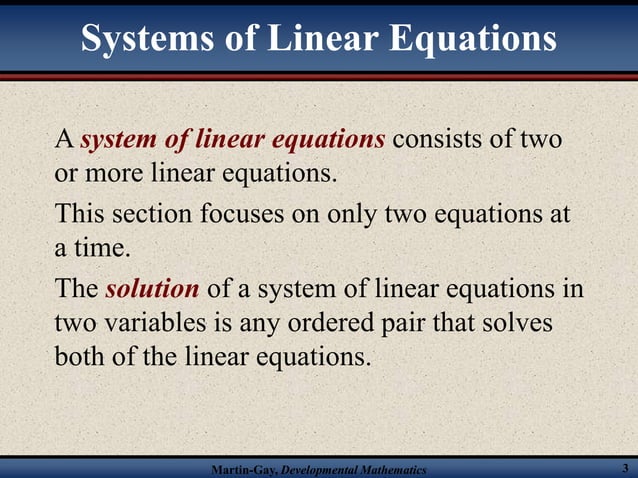 Systems of Linear Equations

A system of linear equations consists of two or more linear equations.

This section focuses on only two equations at a time.

The solution of a system of linear equations in two variables is any ordered pair that solves both of the linear equations.

Martin-Gay, Developmental Mathematics

3